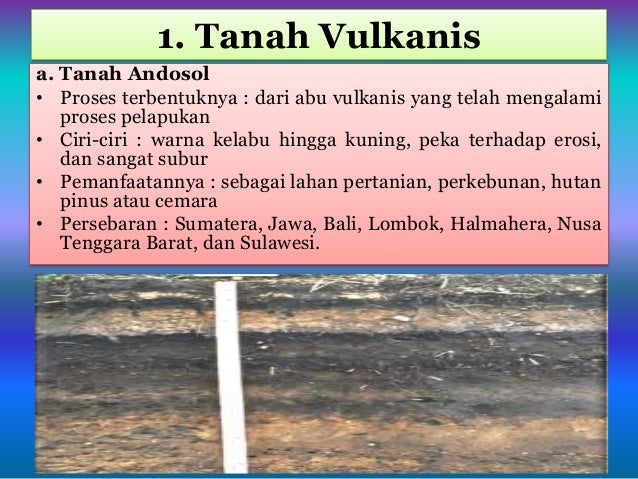 1. Tanah Vulkanis

a. Tanah Andosol

• Proses terbentuknya : dari abu vulkanis yang telah mengalami proses pelapukan

• Ciri-ciri : warna kelabu hingga kuning, peka terhadap erosi, dan sangat subur

• Pemanfaatannya : sebagai lahan pertanian, perkebunan, hutan pinus atau cemara

• Persebaran : Sumatera, Jawa, Bali, Lombok, Halmahera, Nusa Tenggara Barat, dan Sulawesi.